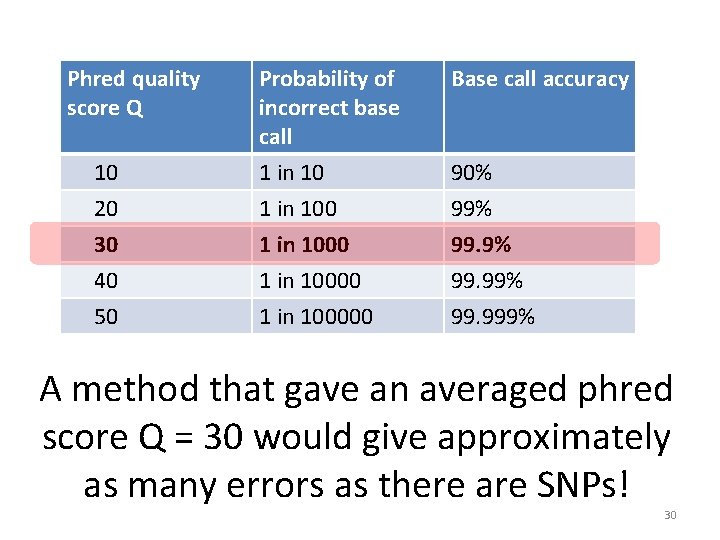 | Phred quality score Q | Probability of incorrect base call | Base call accuracy |
|---|---|---|
| 10 | 1 in 10 | 90% |
| 20 | 1 in 100 | 99% |
| 30 | 1 in 1000 | 99.9% |
| 40 | 1 in 10000 | 99.99% |
| 50 | 1 in 100000 | 99.999% |

A method that gave an averaged phred score Q = 30 would give approximately as many errors as there are SNPs!

30